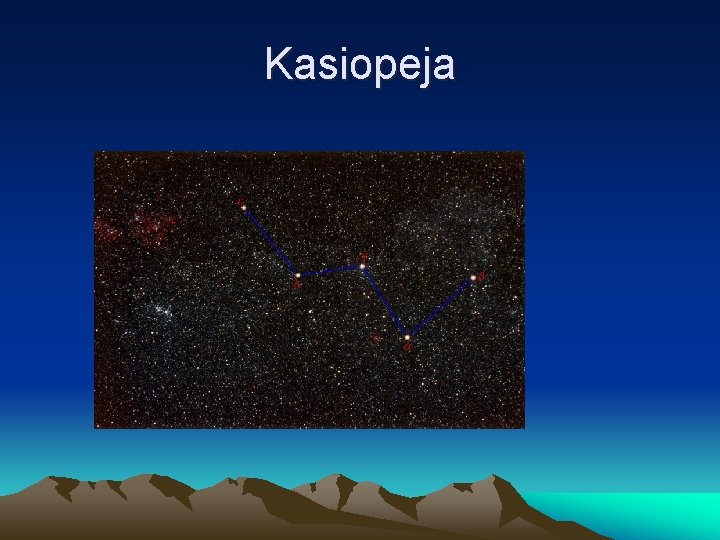 Kasiopeja